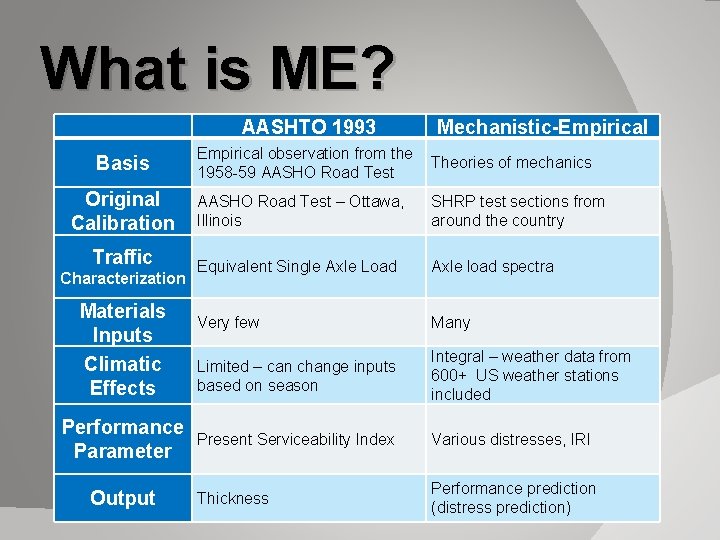 What is ME?

| | AASHTO 1993 | Mechanistic-Empirical |
|---|---|---|
| Basis | Empirical observation from the 1958-59 AASHO Road Test | Theories of mechanics |
| Original Calibration | AASHO Road Test – Ottawa, Illinois | SHRP test sections from around the country |
| Traffic Characterization | Equivalent Single Axle Load | Axle load spectra |
| Materials Inputs | Very few | Many |
| Climatic Effects | Limited – can change inputs based on season | Integral – weather data from 600+ US weather stations included |
| Performance Parameter | Present Serviceability Index | Various distresses, IRI |
| Output | Thickness | Performance prediction (distress prediction) |